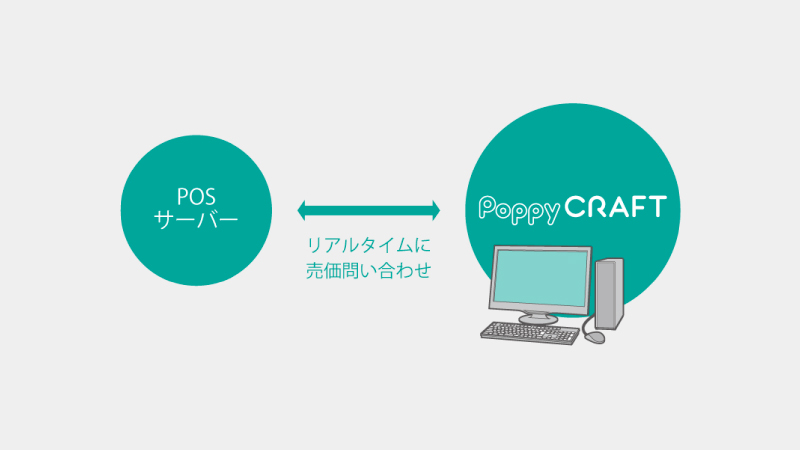 POS
サーバー

リアルタイムに
売価問い合わせ

Poppy CRAFT